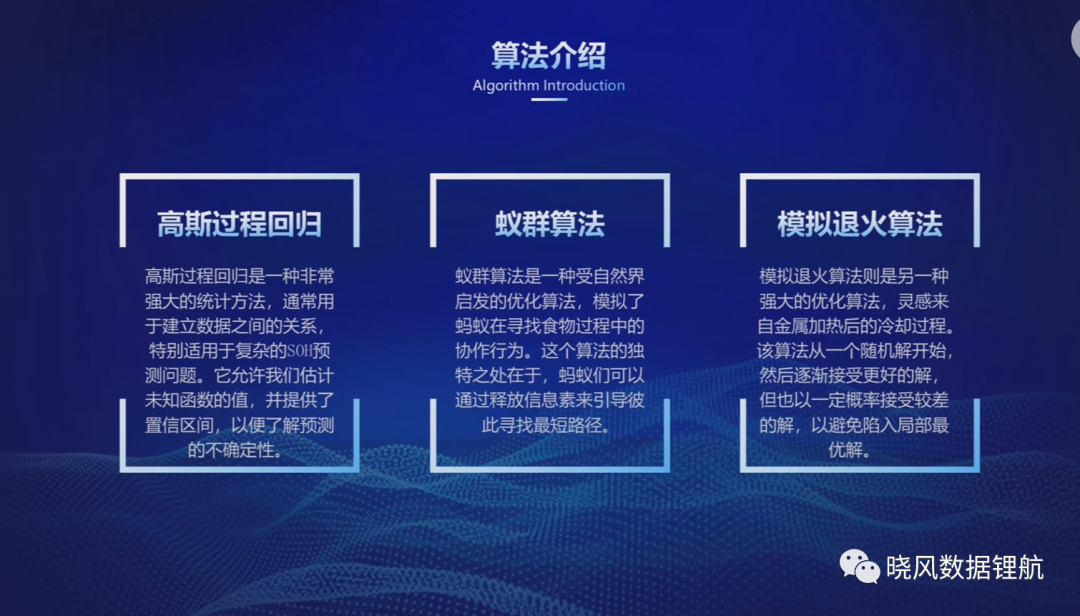 算法介绍
Algorithm Introduction

高斯过程回归

高斯过程回归是一种非常强大的统计方法，通常用于建立数据之间的关系，特别适用于复杂的SOH预测问题。它允许我们估计未知函数的值，并提供了置信区间，以便了解预测的不确定性。

蚁群算法

蚁群算法是一种受自然界启发的优化算法，模拟了蚂蚁在寻找食物过程中的协作行为。这个算法的独特之处在于，蚂蚁们可以通过释放信息素来引导彼此寻找最短路径。

模拟退火算法

模拟退火算法则是另一种强大的优化算法，灵感来自金属加热后的冷却过程。该算法从一个随机解开始，然后逐渐接受更好的解，但也以一定概率接受较差的解，以避免陷入局部最优解。

晓风数据锂航